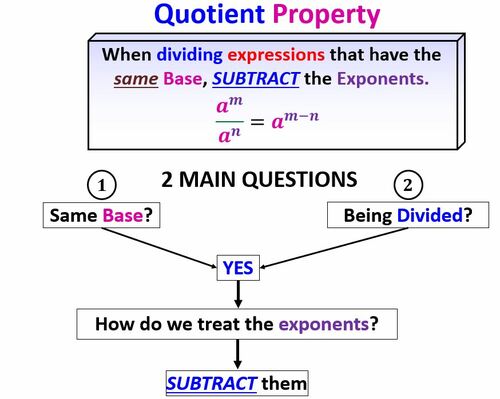 Quotient Property

When dividing expressions that have the same Base, SUBTRACT the Exponents.

$\frac{a^m}{a^n} = a^{m-n}$

2 MAIN QUESTIONS

1

Same Base?

2

Being Divided?

YES

How do we treat the exponents?

SUBTRACT them